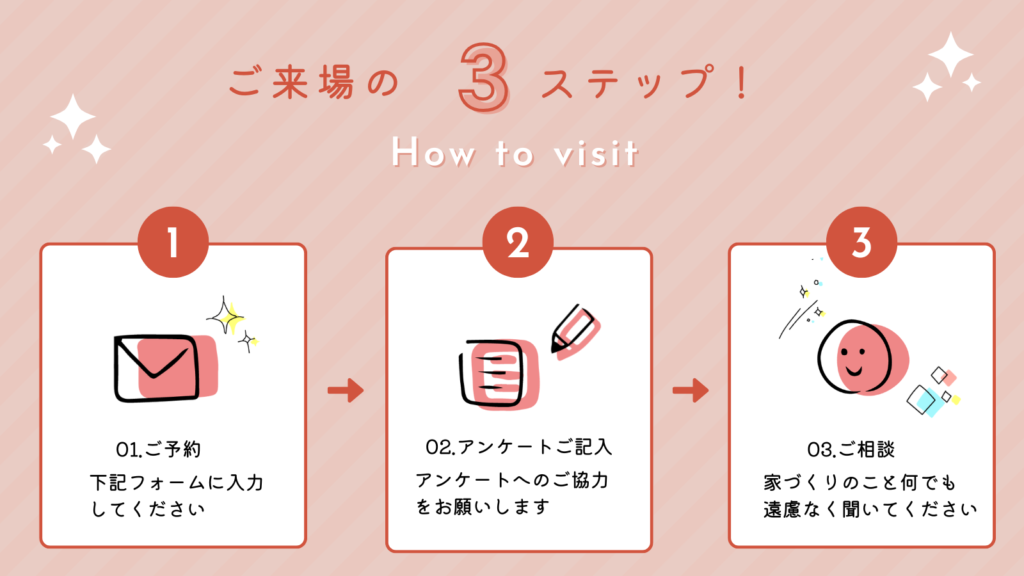 ご来場の 3 ステップ！

How to visit

1

01.ご予約

下記フォームに入力してください

2

02.アンケートご記入

アンケートへのご協力をお願いします

3

03.ご相談

家づくりのこと何でも遠慮なく聞いてください